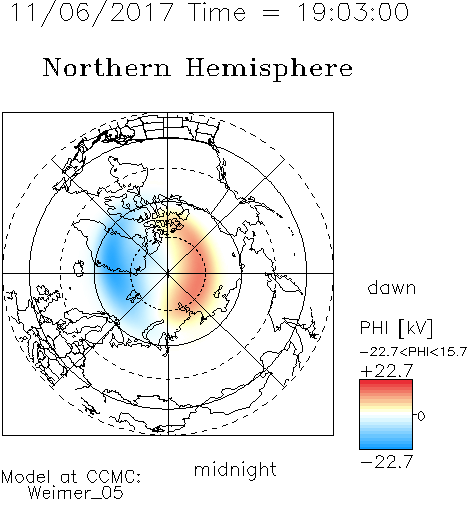 11/06/2017 Time = 19:03:00

Northern Hemisphere

dawn

PHI [kV]

-22.7<PHI<15.7

+22.7

0

-22.7

midnight

Model at CCMC:
Weimer_05